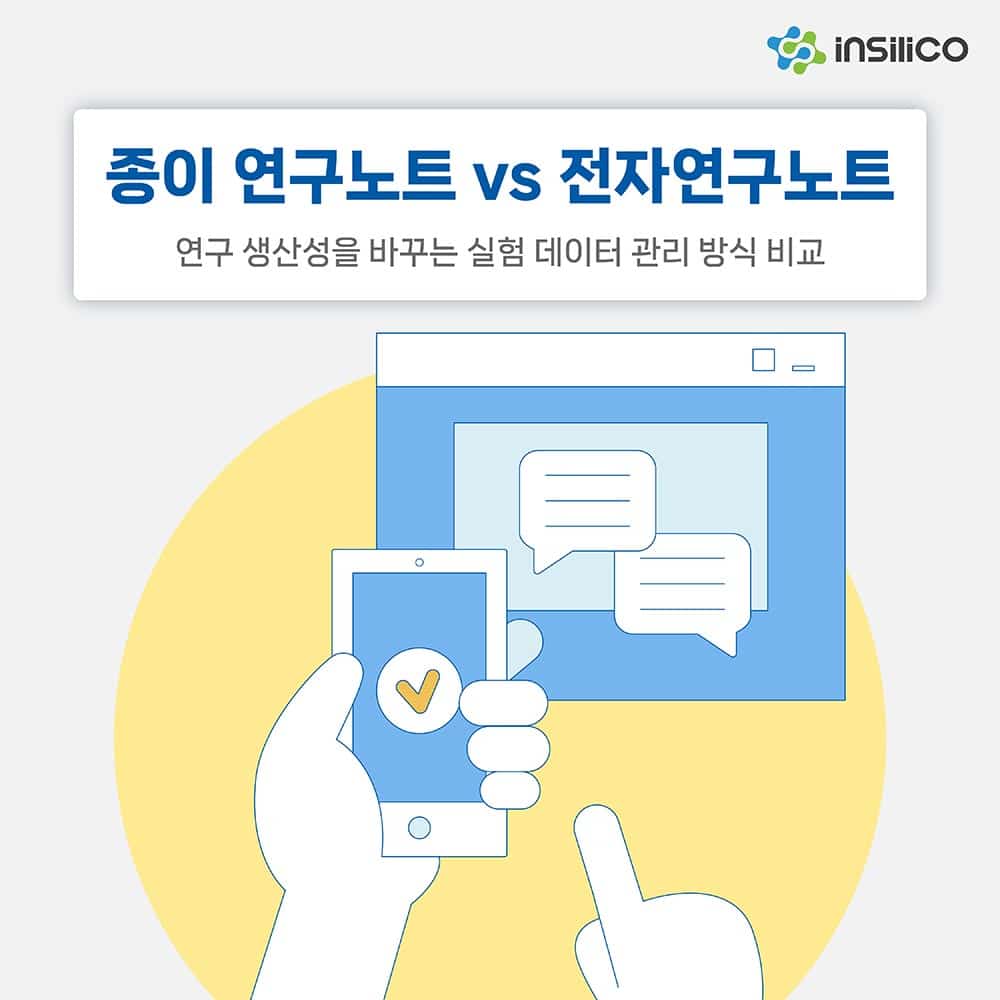 insilico

종이 연구노트 vs 전자연구노트

연구 생산성을 바꾸는 실험 데이터 관리 방식 비교